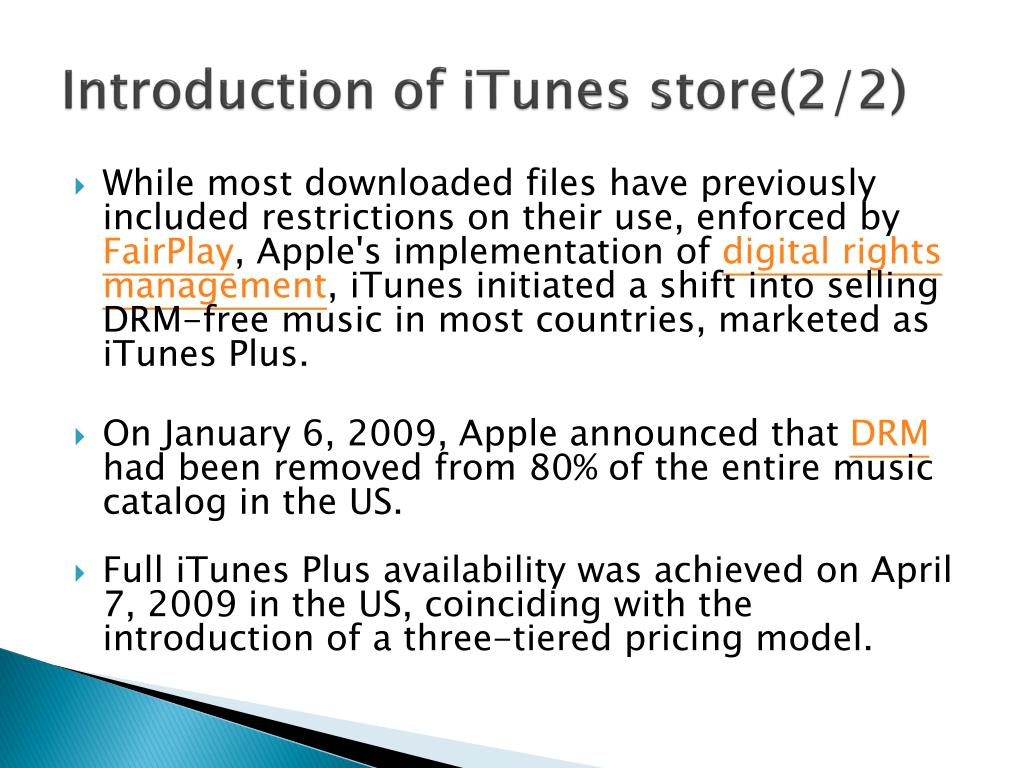 Introduction of iTunes store(2/2)

While most downloaded files have previously included restrictions on their use, enforced by FairPlay, Apple's implementation of digital rights management, iTunes initiated a shift into selling DRM-free music in most countries, marketed as iTunes Plus.

On January 6, 2009, Apple announced that DRM had been removed from 80% of the entire music catalog in the US.

Full iTunes Plus availability was achieved on April 7, 2009 in the US, coinciding with the introduction of a three-tiered pricing model.